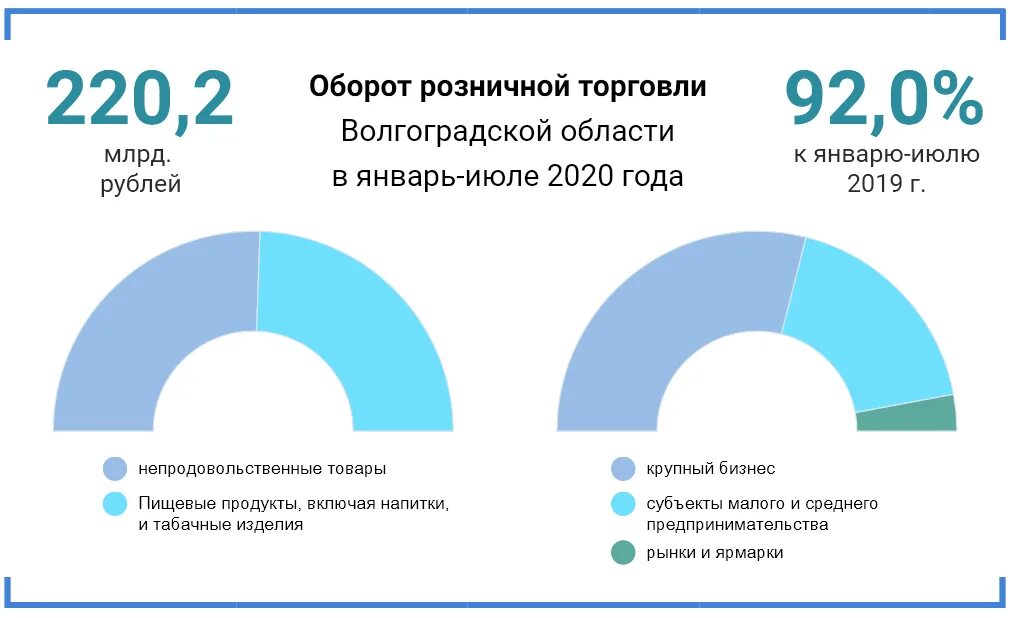 220,2
млрд.
рублей

Оборот розничной торговли
Волгоградской области
в январь-июле 2020 года

92,0%
к январю-июлю
2019 г.

непродовольственные товары

Пищевые продукты, включая напитки, и табачные изделия

крупный бизнес

субъекты малого и среднего предпринимательства

рынки и ярмарки